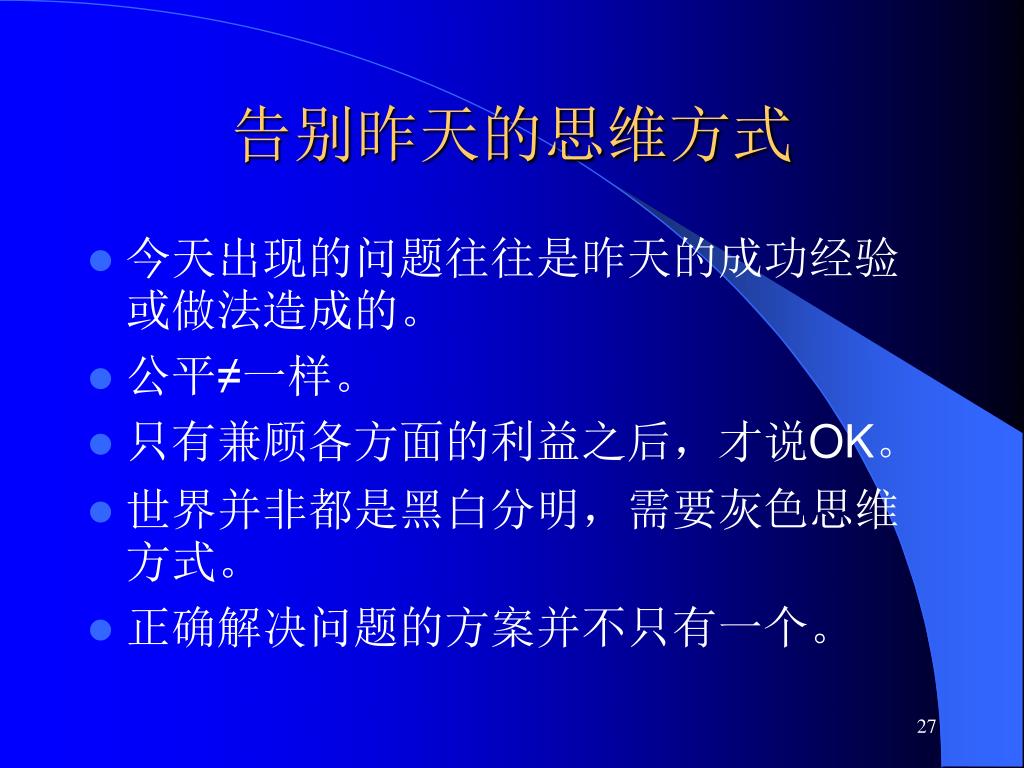 告别昨天的思维方式

- 今天出现的问题往往是昨天的成功经验或做法造成的。
- 公平≠一样。
- 只有兼顾各方面的利益之后，才说OK。
- 世界并非都是黑白分明，需要灰色思维方式。
- 正确解决问题的方案并不只有一个。

27